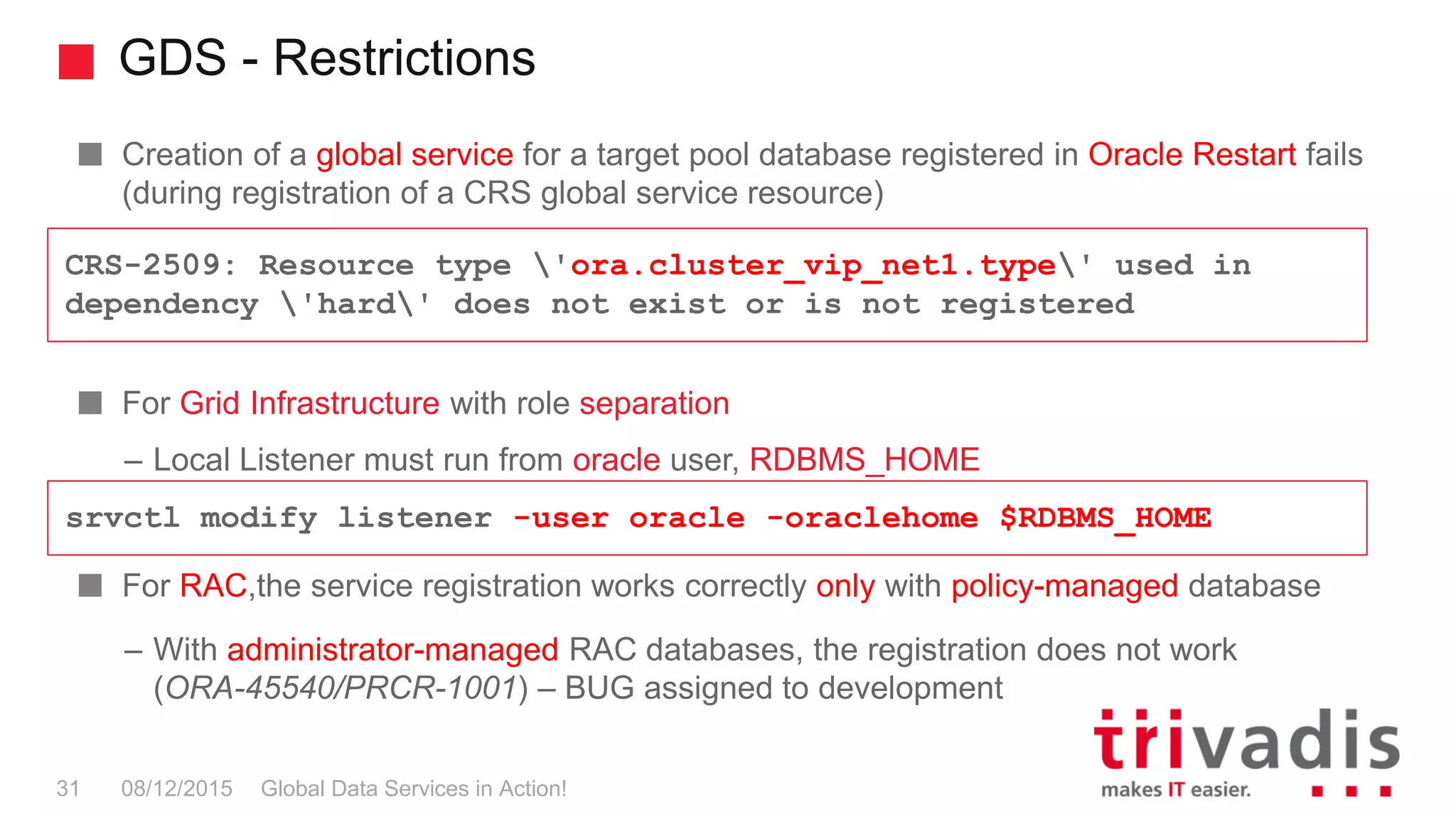 GDS - Restrictions

Creation of a global service for a target pool database registered in Oracle Restart fails (during registration of a CRS global service resource)

CRS-2509: Resource type \'ora.cluster_vip_net1.type\' used in dependency \'hard\' does not exist or is not registered

For Grid Infrastructure with role separation

– Local Listener must run from oracle user, RDBMS_HOME

srvctl modify listener -user oracle -oraclehome $RDBMS_HOME

For RAC,the service registration works correctly only with policy-managed database

– With administrator-managed RAC databases, the registration does not work (ORA-45540/PRCR-1001) – BUG assigned to development

31 08/12/2015 Global Data Services in Action!

trivadis
makes IT easier.